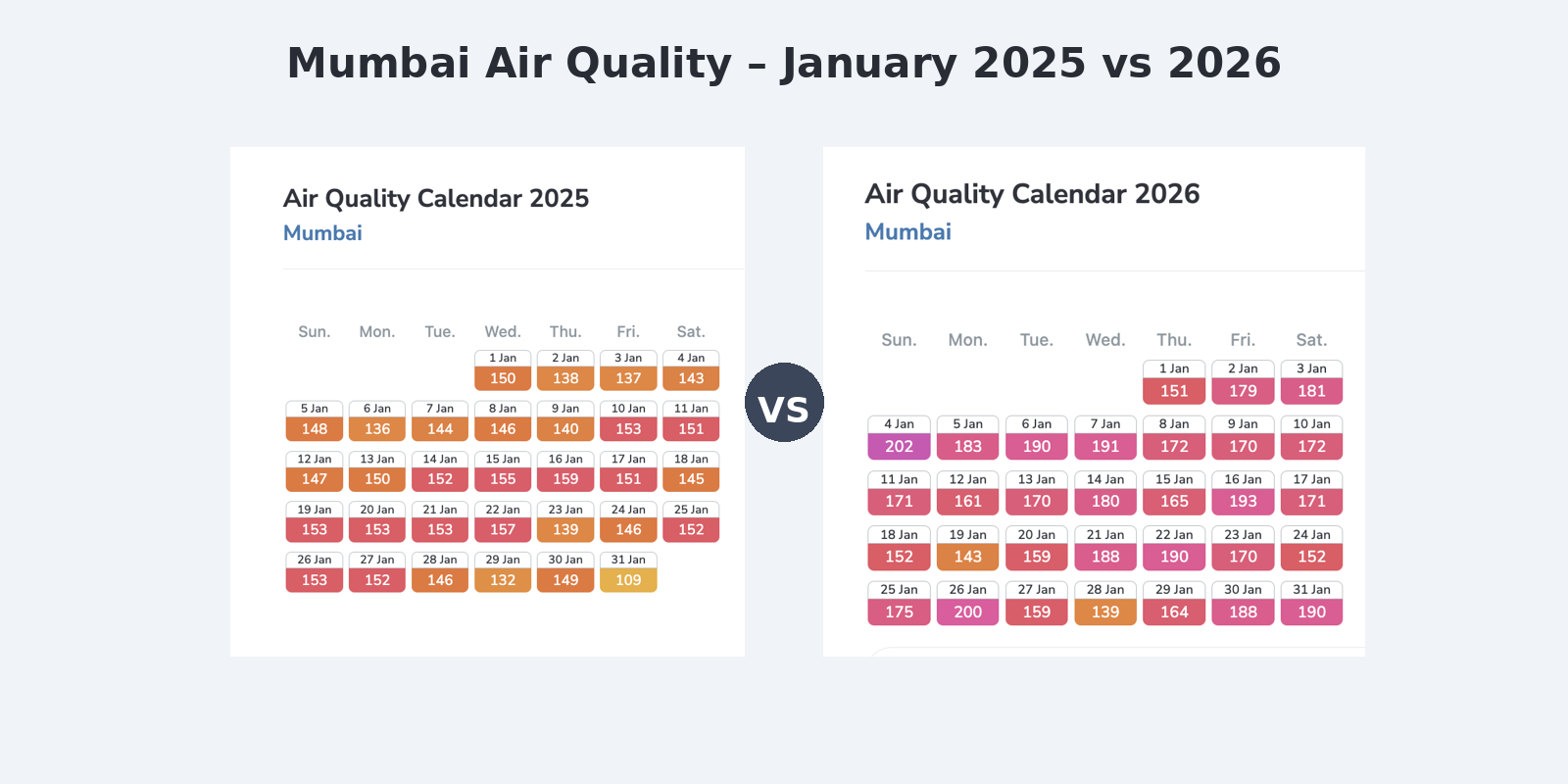 Mumbai Air Quality – January 2025 vs 2026

Air Quality Calendar 2025
Mumbai

| Sun. | Mon. | Tue. | Wed. | Thu. | Fri. | Sat. |
|---|---|---|---|---|---|---|
| | | | 1 Jan 150 | 2 Jan 138 | 3 Jan 137 | 4 Jan 143 |
| 5 Jan 148 | 6 Jan 136 | 7 Jan 144 | 8 Jan 146 | 9 Jan 140 | 10 Jan 153 | 11 Jan 151 |
| 12 Jan 147 | 13 Jan 150 | 14 Jan 152 | 15 Jan 155 | 16 Jan 159 | 17 Jan 151 | 18 Jan 145 |
| 19 Jan 153 | 20 Jan 153 | 21 Jan 153 | 22 Jan 157 | 23 Jan 139 | 24 Jan 146 | 25 Jan 152 |
| 26 Jan 153 | 27 Jan 152 | 28 Jan 146 | 29 Jan 132 | 30 Jan 149 | 31 Jan 109 | |

VS

Air Quality Calendar 2026
Mumbai

| Sun. | Mon. | Tue. | Wed. | Thu. | Fri. | Sat. |
|---|---|---|---|---|---|---|
| | | | | 1 Jan 151 | 2 Jan 179 | 3 Jan 181 |
| 4 Jan 202 | 5 Jan 183 | 6 Jan 190 | 7 Jan 191 | 8 Jan 172 | 9 Jan 170 | 10 Jan 172 |
| 11 Jan 171 | 12 Jan 161 | 13 Jan 170 | 14 Jan 180 | 15 Jan 165 | 16 Jan 193 | 17 Jan 171 |
| 18 Jan 152 | 19 Jan 143 | 20 Jan 159 | 21 Jan 188 | 22 Jan 190 | 23 Jan 170 | 24 Jan 152 |
| 25 Jan 175 | 26 Jan 200 | 27 Jan 159 | 28 Jan 139 | 29 Jan 164 | 30 Jan 188 | 31 Jan 190 |